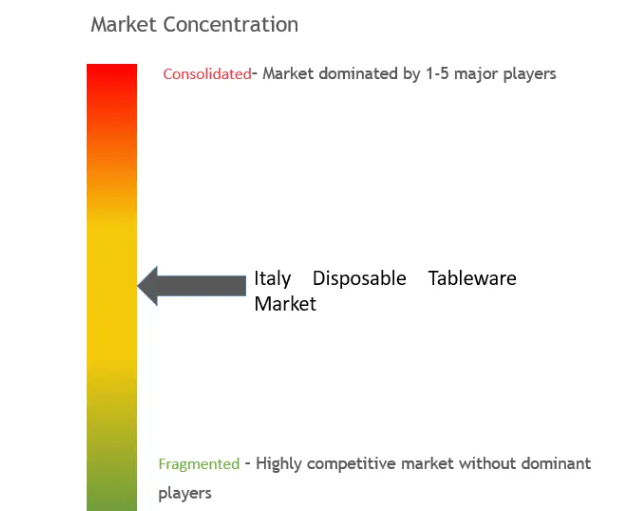 Market Concentration

Consolidated- Market dominated by 1-5 major players

Italy Disposable Tableware Market

Fragmented - Highly competitive market without dominant players